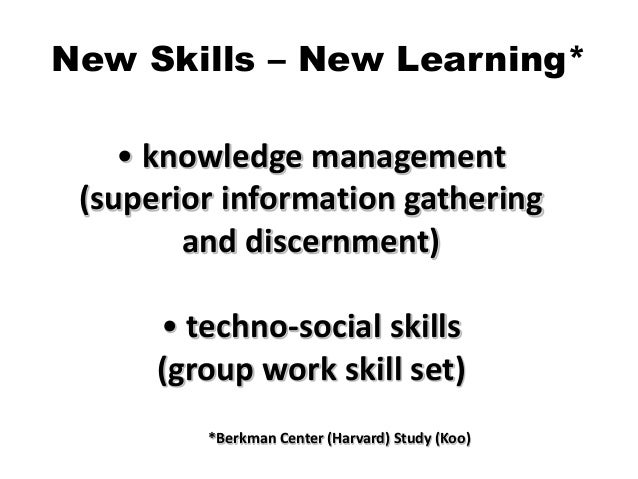 New Skills – New Learning*

• knowledge management (superior information gathering and discernment)

• techno-social skills (group work skill set)

*Berkman Center (Harvard) Study (Koo)